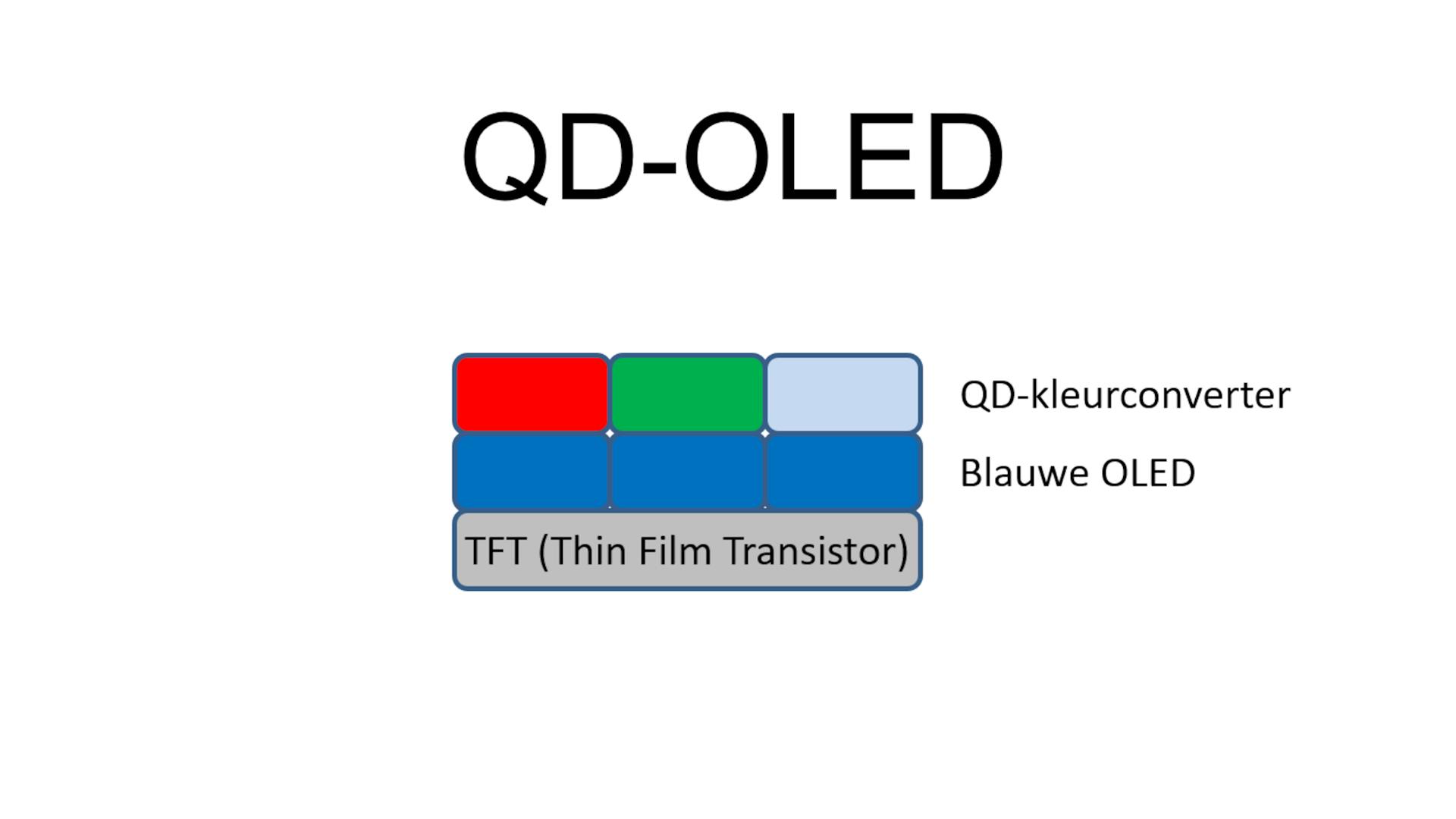 QD-OLED

QD-kleurconverter

Blauwe OLED

TFT (Thin Film Transistor)